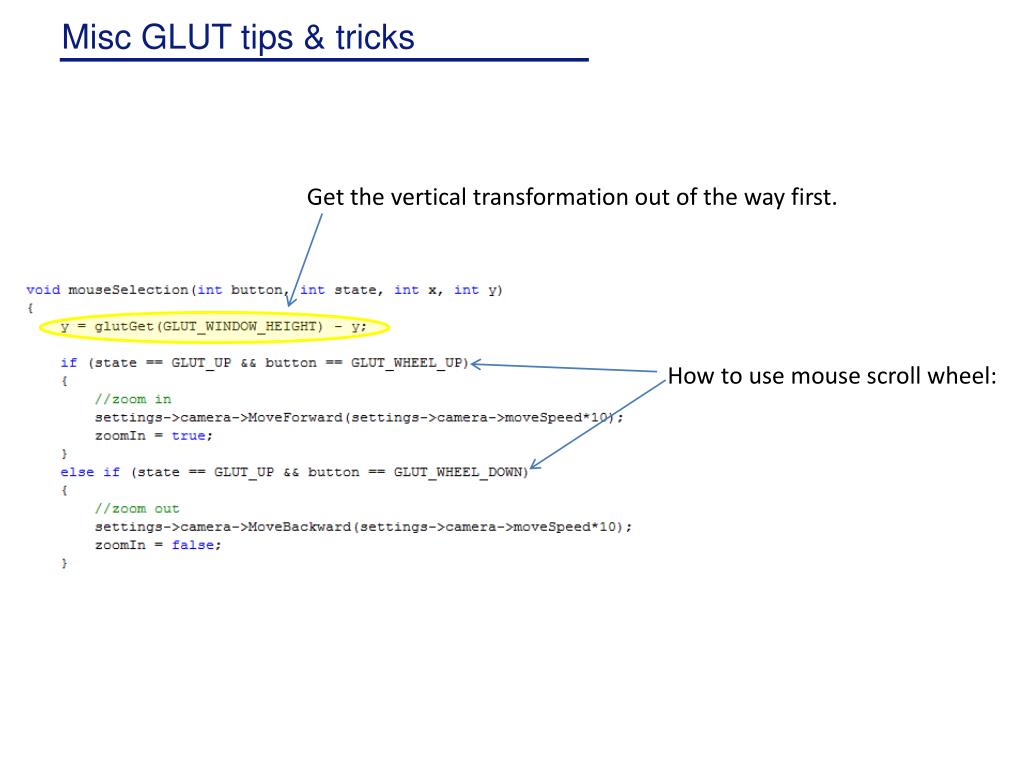 Misc GLUT tips & tricks

Get the vertical transformation out of the way first.

void mouseSelection(int button, int state, int x, int y)
{
    y = glutGet(GLUT_WINDOW_HEIGHT) - y;

    if (state == GLUT_UP && button == GLUT_WHEEL_UP)
    {
        //zoom in
        settings->camera->MoveForward(settings->camera->moveSpeed*10);
        zoomIn = true;
    }
    else if (state == GLUT_UP && button == GLUT_WHEEL_DOWN)
    {
        //zoom out
        settings->camera->MoveBackward(settings->camera->moveSpeed*10);
        zoomIn = false;
    }

How to use mouse scroll wheel: